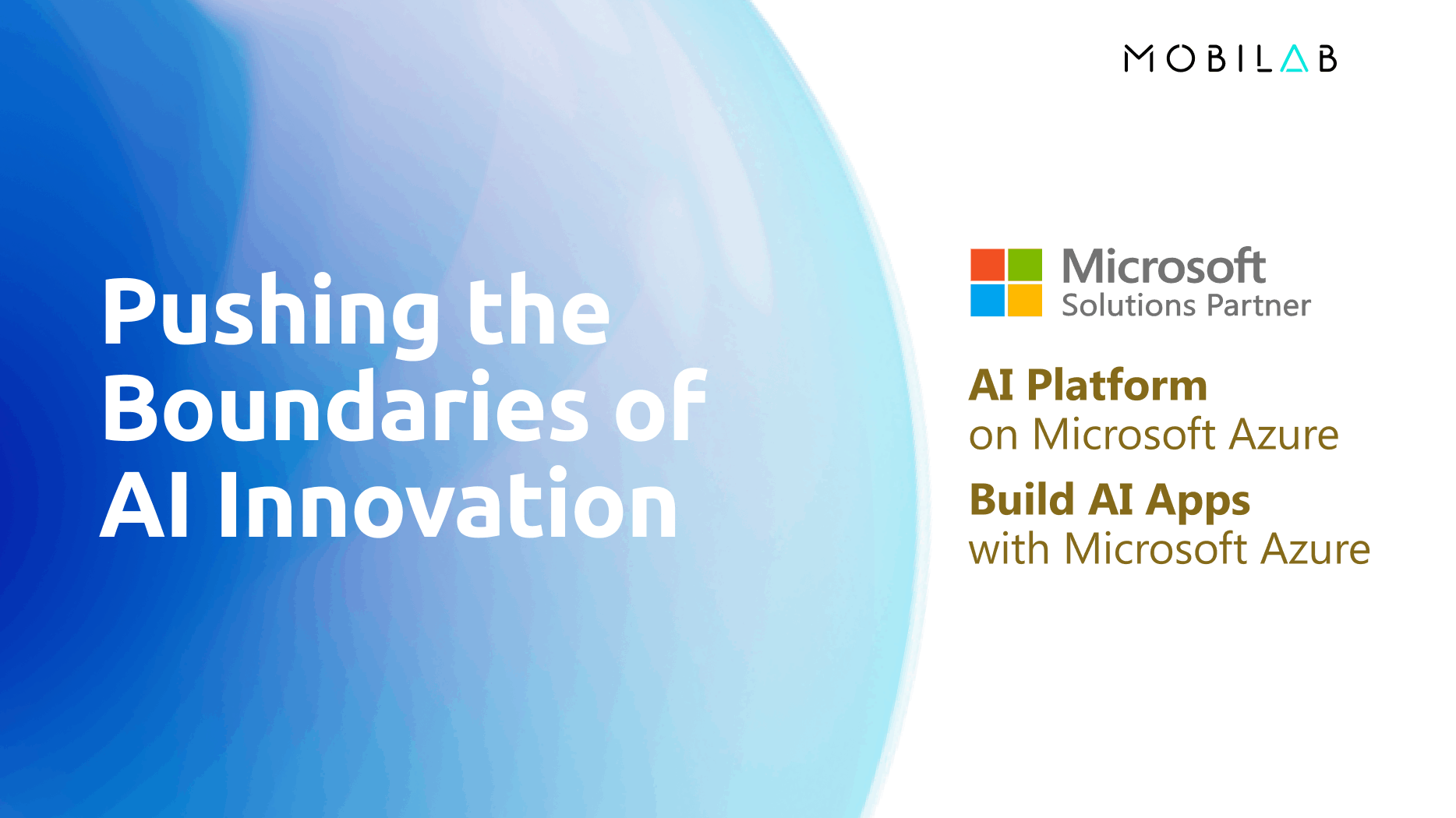 MOBILAB

Pushing the Boundaries of AI Innovation

Microsoft
Solutions Partner

AI Platform
on Microsoft Azure

Build AI Apps
with Microsoft Azure